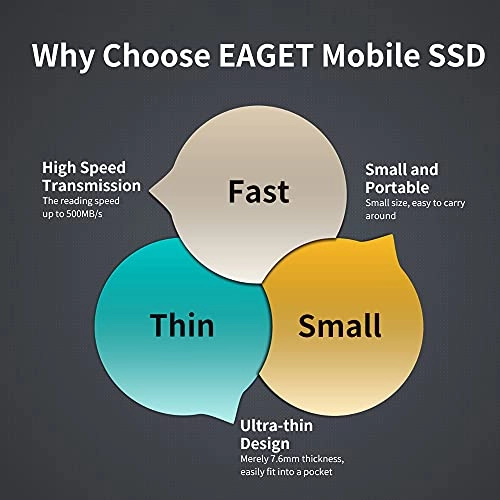 Why Choose EAGET Mobile SSD

High Speed Transmission
The reading speed up to 500MB/s

Fast

Small and Portable
Small size, easy to carry around

Thin

Small

Ultra-thin Design
Merely 7.6mm thickness, easily fit into a pocket